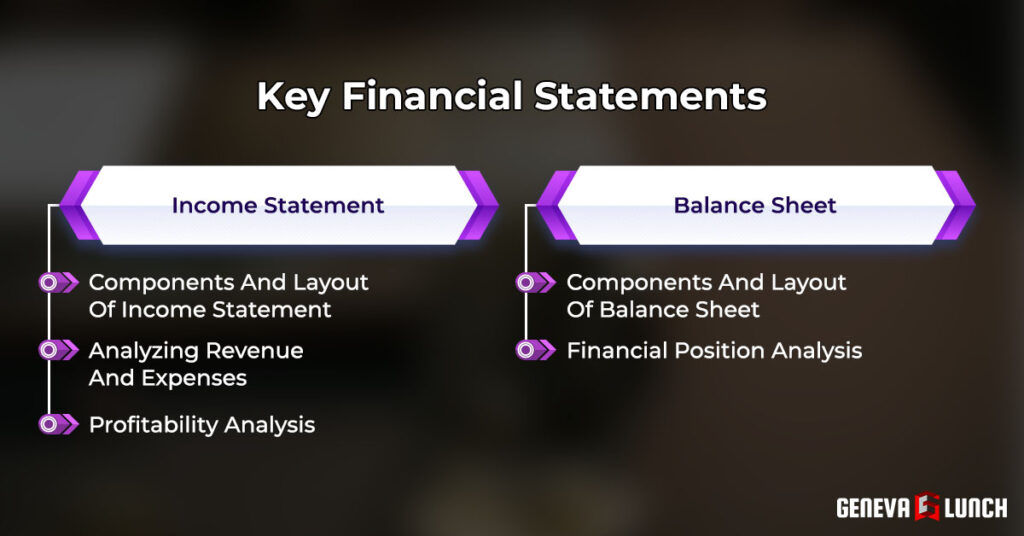 Key Financial Statements

Income Statement

Components And Layout Of Income Statement

Analyzing Revenue And Expenses

Profitability Analysis

Balance Sheet

Components And Layout Of Balance Sheet

Financial Position Analysis

GENEVA LUNCH